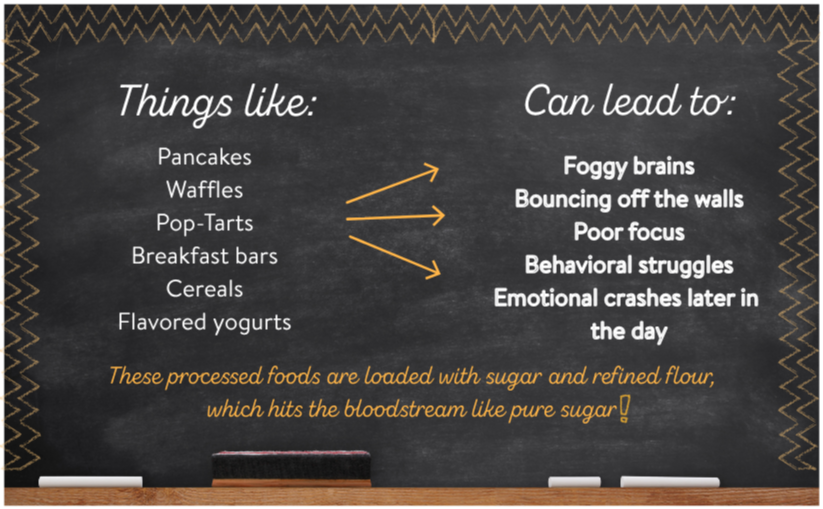 Things like:

Pancakes
Waffles
Pop-Tarts
Breakfast bars
Cereals
Flavored yogurts

Can lead to:

Foggy brains
Bouncing off the walls
Poor focus
Behavioral struggles
Emotional crashes later in the day

These processed foods are loaded with sugar and refined flour, which hits the bloodstream like pure sugar!